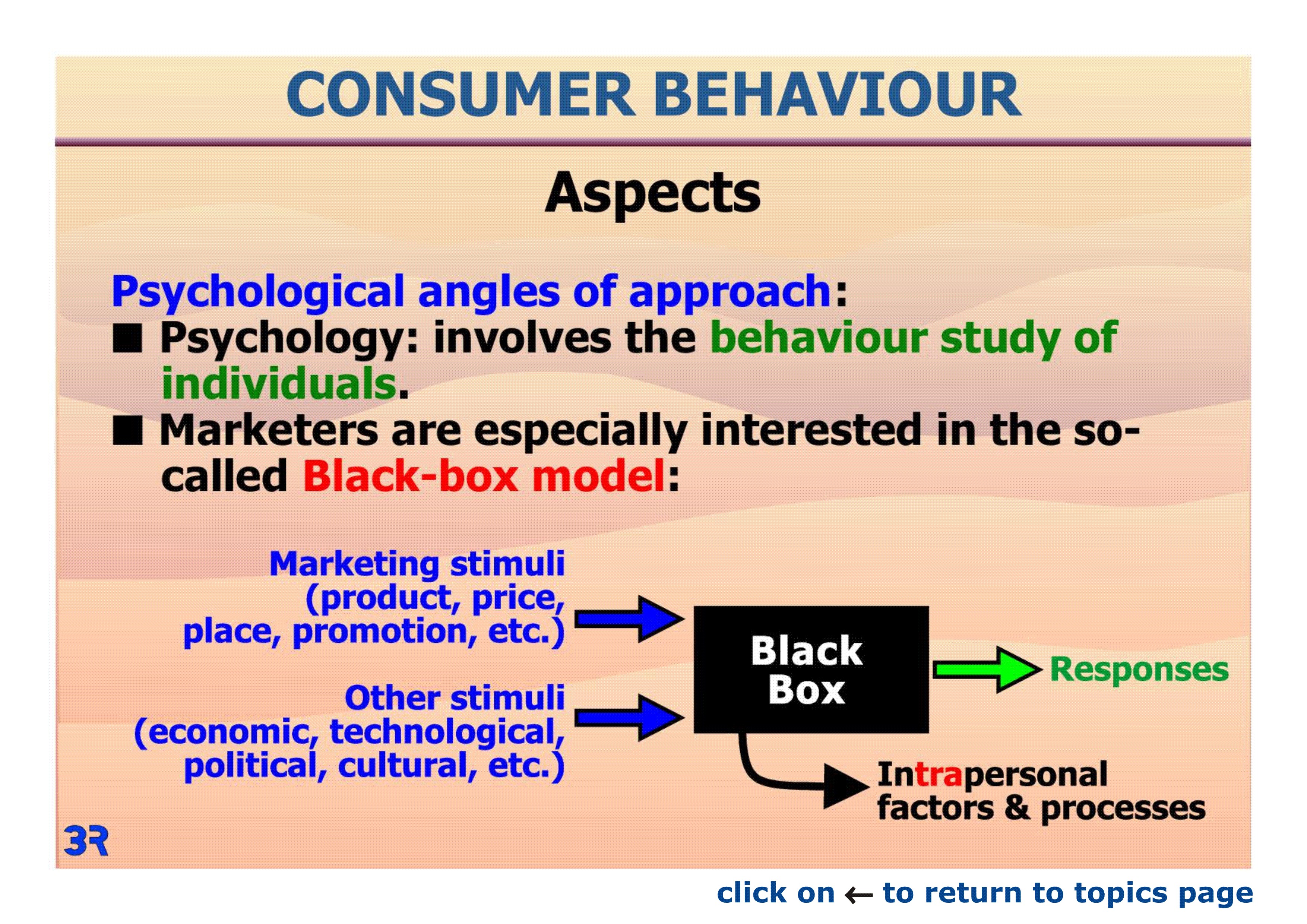 CONSUMER BEHAVIOUR

Aspects

Psychological angles of approach:

■ Psychology: involves the behaviour study of individuals.

■ Marketers are especially interested in the so-called Black-box model:

Marketing stimuli (product, price, place, promotion, etc.)

Other stimuli (economic, technological, political, cultural, etc.)

Black Box

Responses

Intrapersonal factors & processes

3R

click on ← to return to topics page